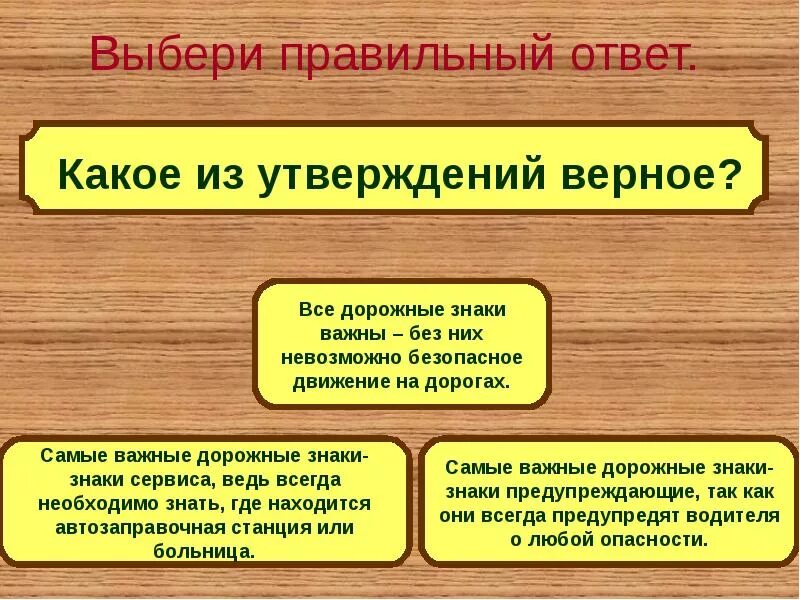 Выбери правильный ответ.

Какое из утверждений верное?

Все дорожные знаки важны – без них невозможно безопасное движение на дорогах.

Самые важные дорожные знаки- знаки сервиса, ведь всегда необходимо знать, где находится автозаправочная станция или больница.

Самые важные дорожные знаки- знаки предупреждающие, так как они всегда предупредят водителя о любой опасности.